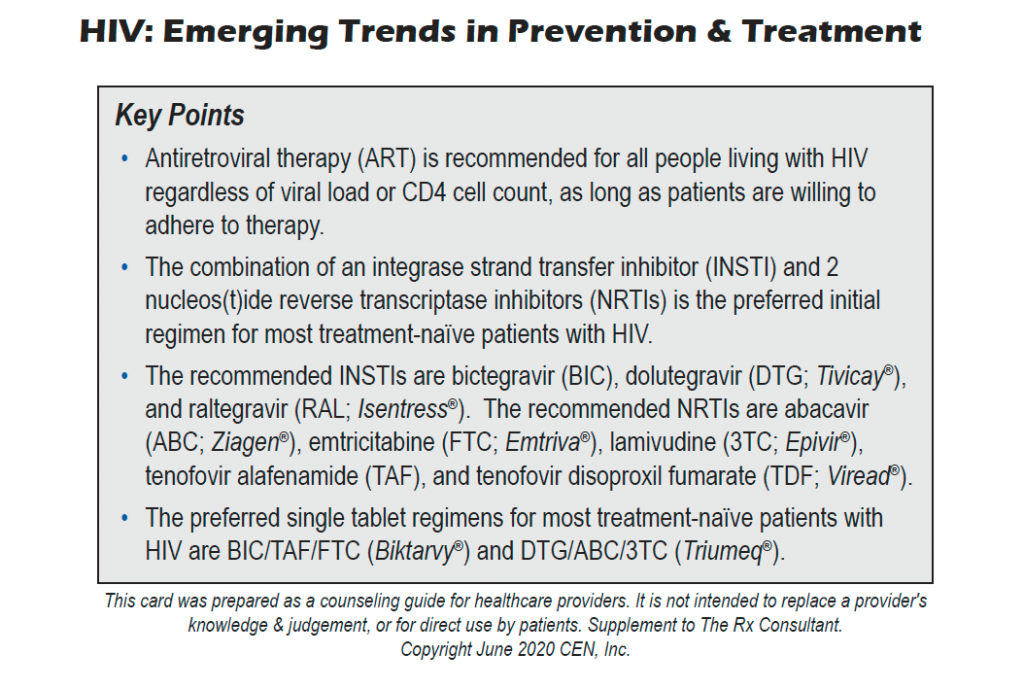 HIV: Emerging Trends in Prevention & Treatment

Key Points

• Antiretroviral therapy (ART) is recommended for all people living with HIV regardless of viral load or CD4 cell count, as long as patients are willing to adhere to therapy.

• The combination of an integrase strand transfer inhibitor (INSTI) and 2 nucleos(t)ide reverse transcriptase inhibitors (NRTIs) is the preferred initial regimen for most treatment-naïve patients with HIV.

• The recommended INSTIs are bictegravir (BIC), dolutegravir (DTG; Tivicay®), and raltegravir (RAL; Isentress®). The recommended NRTIs are abacavir (ABC; Ziagen®), emtricitabine (FTC; Emtriva®), lamivudine (3TC; Epivir®), tenofovir alafenamide (TAF), and tenofovir disoproxil fumarate (TDF; Viread®).

• The preferred single tablet regimens for most treatment-naïve patients with HIV are BIC/TAF/FTC (Biktarvy®) and DTG/ABC/3TC (Triumeq®).

This card was prepared as a counseling guide for healthcare providers. It is not intended to replace a provider's knowledge & judgement, or for direct use by patients. Supplement to The Rx Consultant. Copyright June 2020 CEN, Inc.